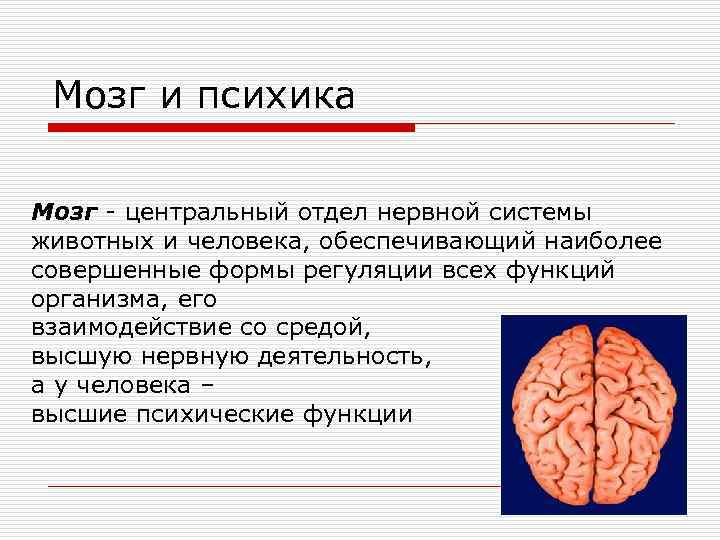 Мозг и психика

Мозг - центральный отдел нервной системы животных и человека, обеспечивающий наиболее совершенные формы регуляции всех функций организма, его взаимодействие со средой, высшую нервную деятельность, а у человека – высшие психические функции